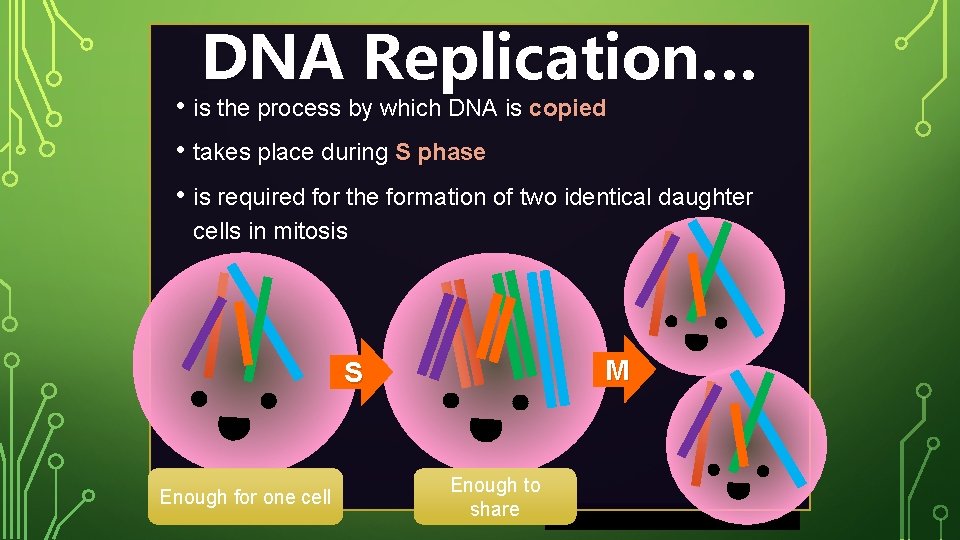 DNA Replication…

• is the process by which DNA is copied

• takes place during S phase

• is required for the formation of two identical daughter cells in mitosis

S

M

Enough for one cell

Enough to share